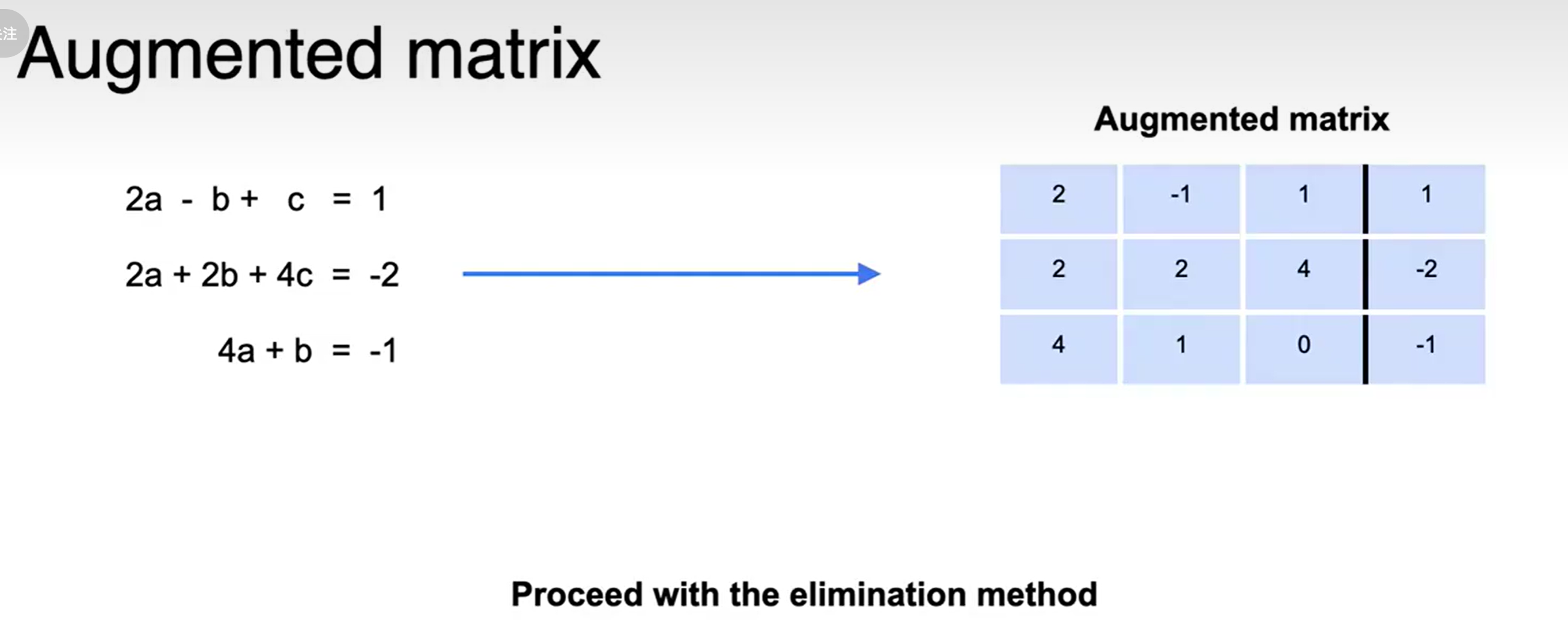 注

Augmented matrix

$2a - b + c = 1$

$2a + 2b + 4c = -2$

$4a + b = -1$

Augmented matrix

| 2 | -1 | 1 | 1 |
|---|---|---|---|
| 2 | 2 | 4 | -2 |
| 4 | 1 | 0 | -1 |

Proceed with the elimination method